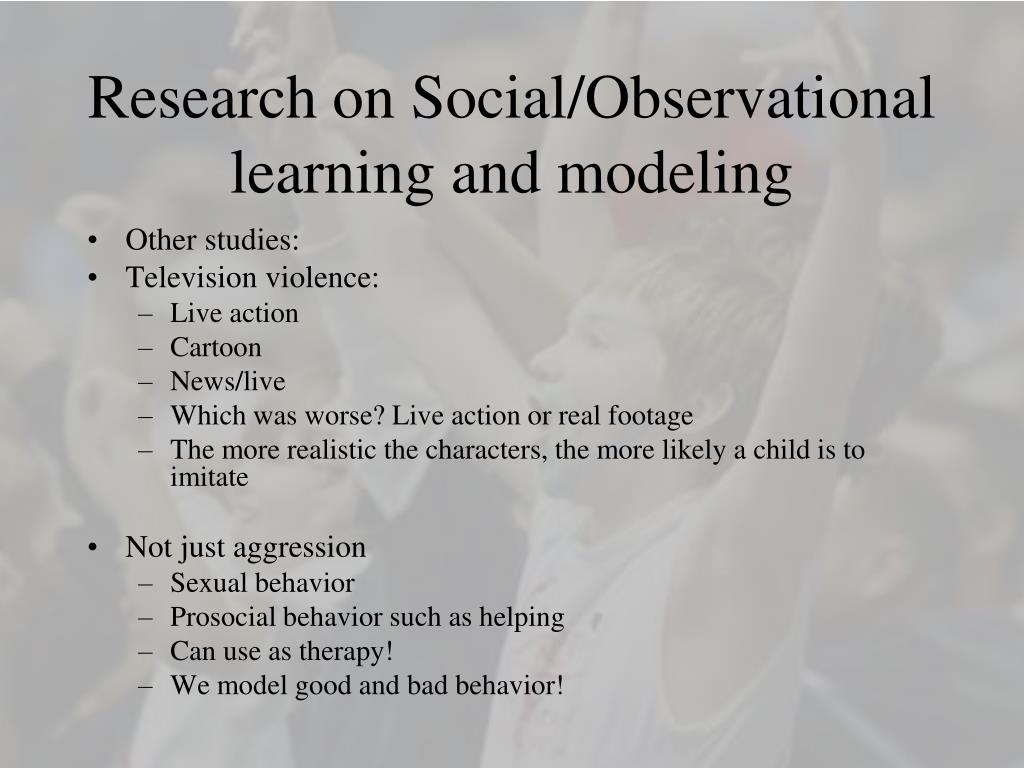 Research on Social/Observational learning and modeling

• Other studies:
• Television violence:
– Live action
– Cartoon
– News/live
– Which was worse? Live action or real footage
– The more realistic the characters, the more likely a child is to imitate

• Not just aggression
– Sexual behavior
– Prosocial behavior such as helping
– Can use as therapy!
– We model good and bad behavior!